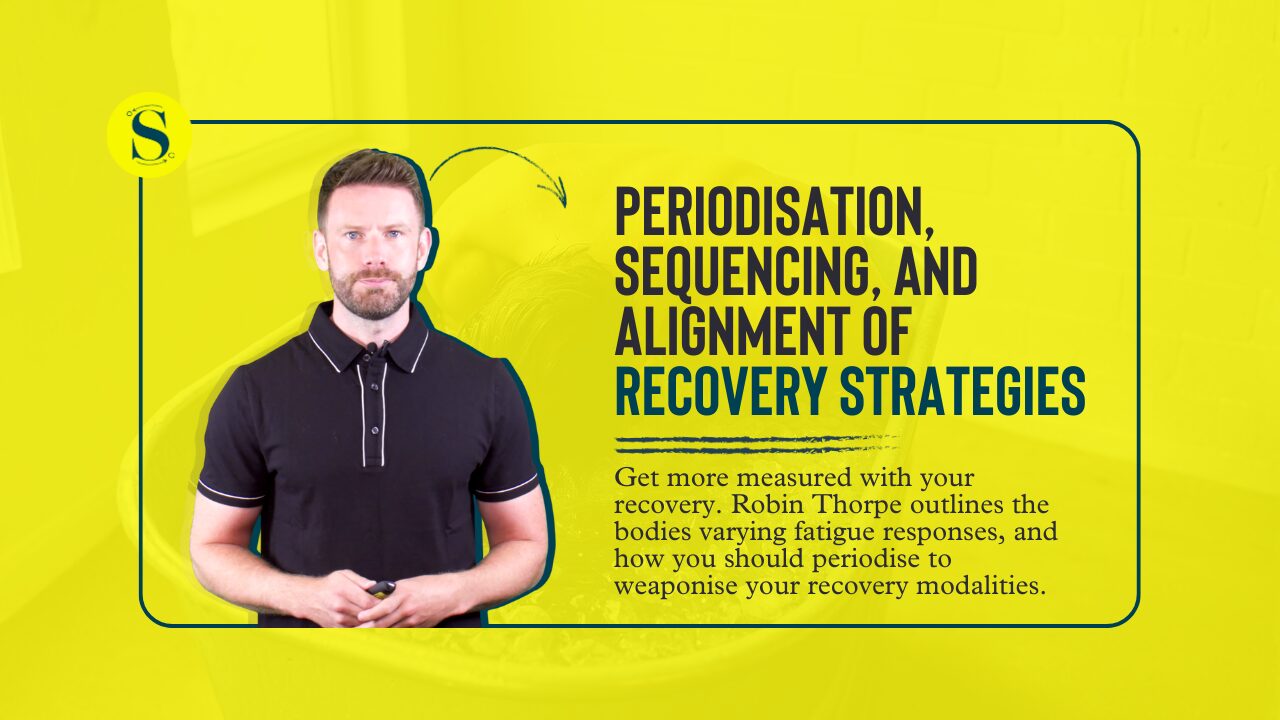 S

PERIODISATION, SEQUENCING, AND ALIGNMENT OF RECOVERY STRATEGIES

Get more measured with your recovery. Robin Thorpe outlines the bodies varying fatigue responses, and how you should periodise to weaponise your recovery modalities.